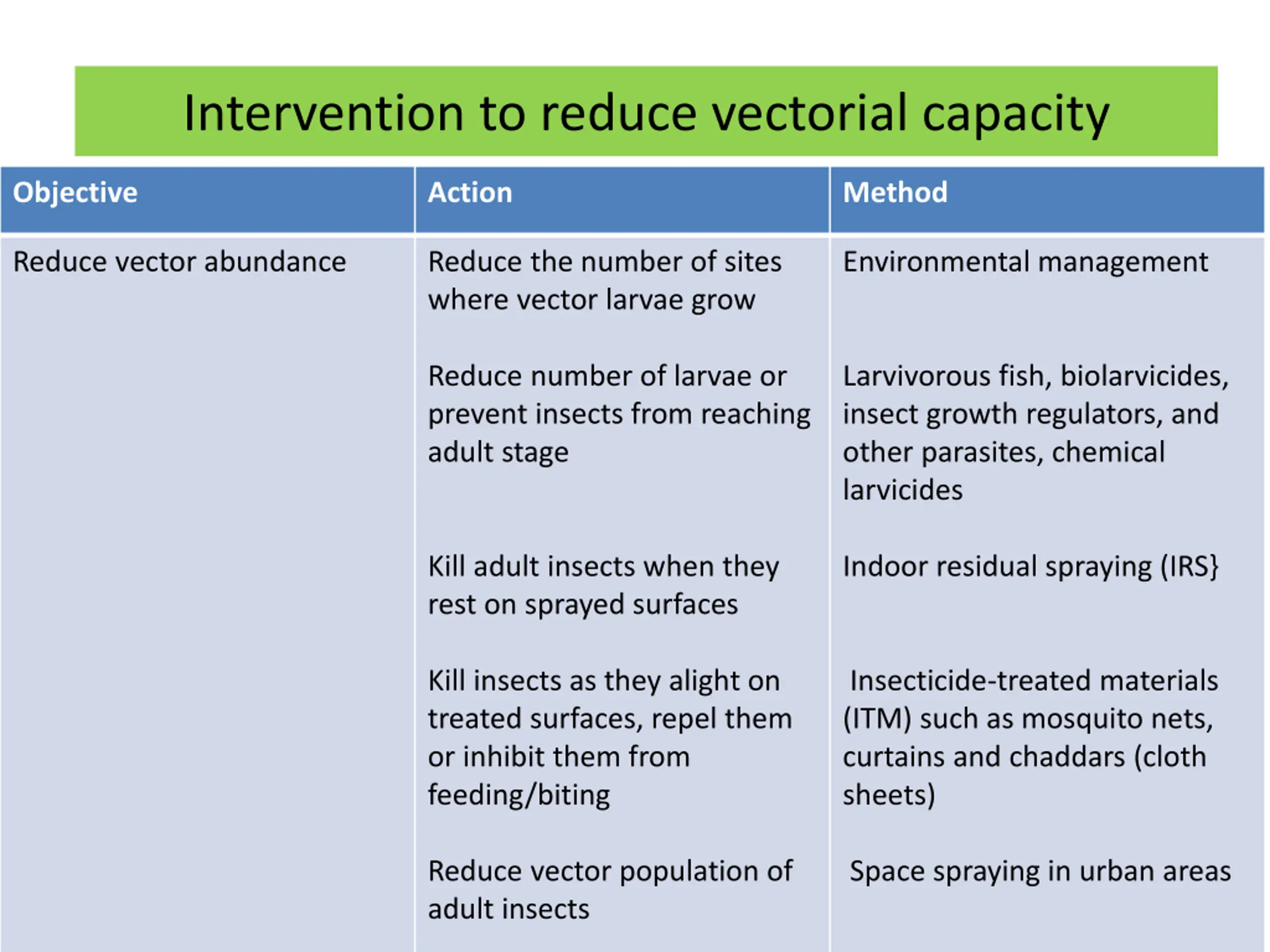 Intervention to reduce vectorial capacity

| Objective | Action | Method |
|---|---|---|
| Reduce vector abundance | Reduce the number of sites where vector larvae grow | Environmental management |
| | Reduce number of larvae or prevent insects from reaching adult stage | Larvivorous fish, biolarvicides, insect growth regulators, and other parasites, chemical larvicides |
| | Kill adult insects when they rest on sprayed surfaces | Indoor residual spraying (IRS} |
| | Kill insects as they alight on treated surfaces, repel them or inhibit them from feeding/biting | Insecticide-treated materials (ITM) such as mosquito nets, curtains and chaddars (cloth sheets) |
| | Reduce vector population of adult insects | Space spraying in urban areas |